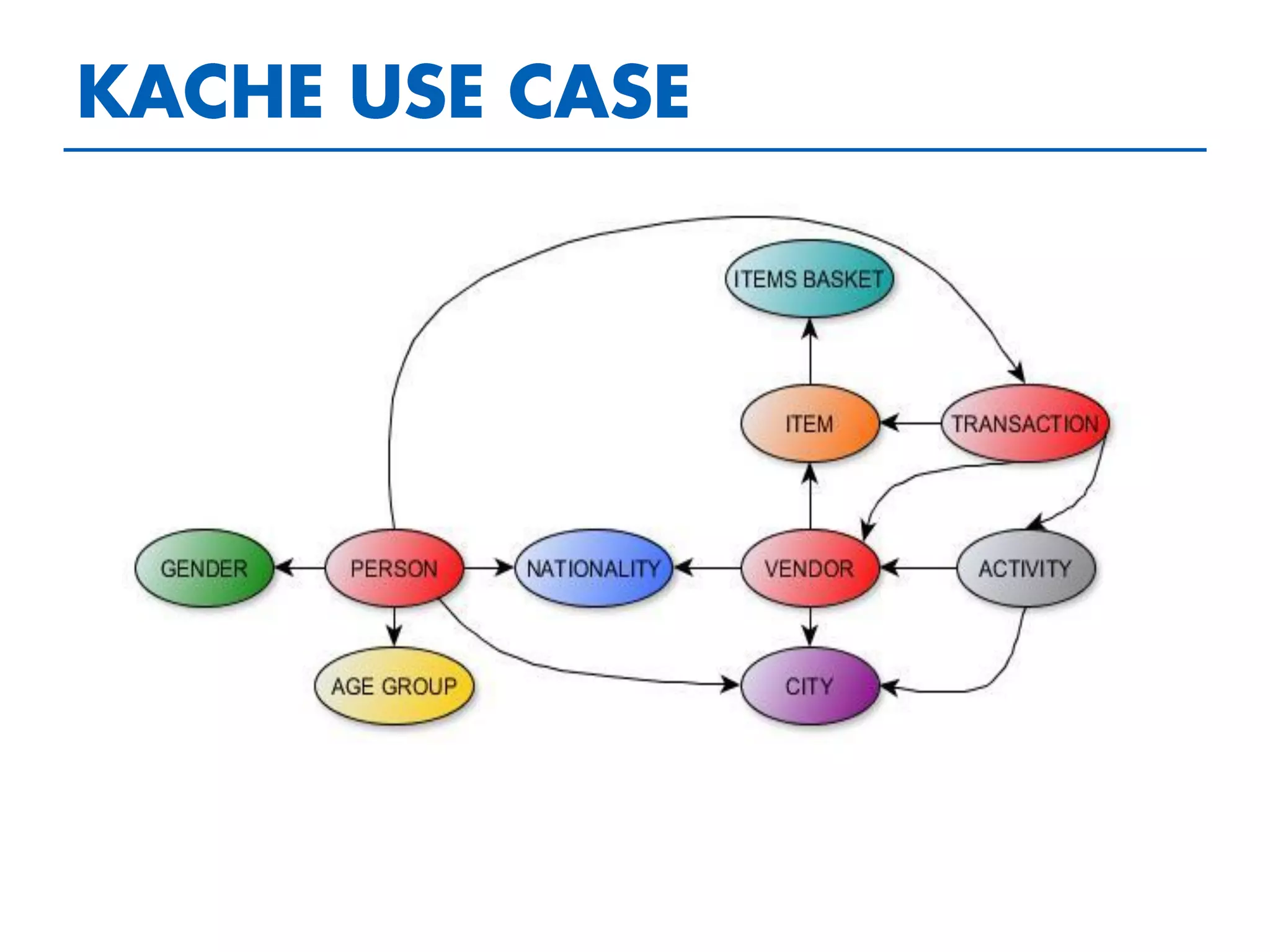 KACHE USE CASE

ITEMS BASKET

ITEM

TRANSACTION

GENDER

PERSON

NATIONALITY

VENDOR

ACTIVITY

AGE GROUP

CITY